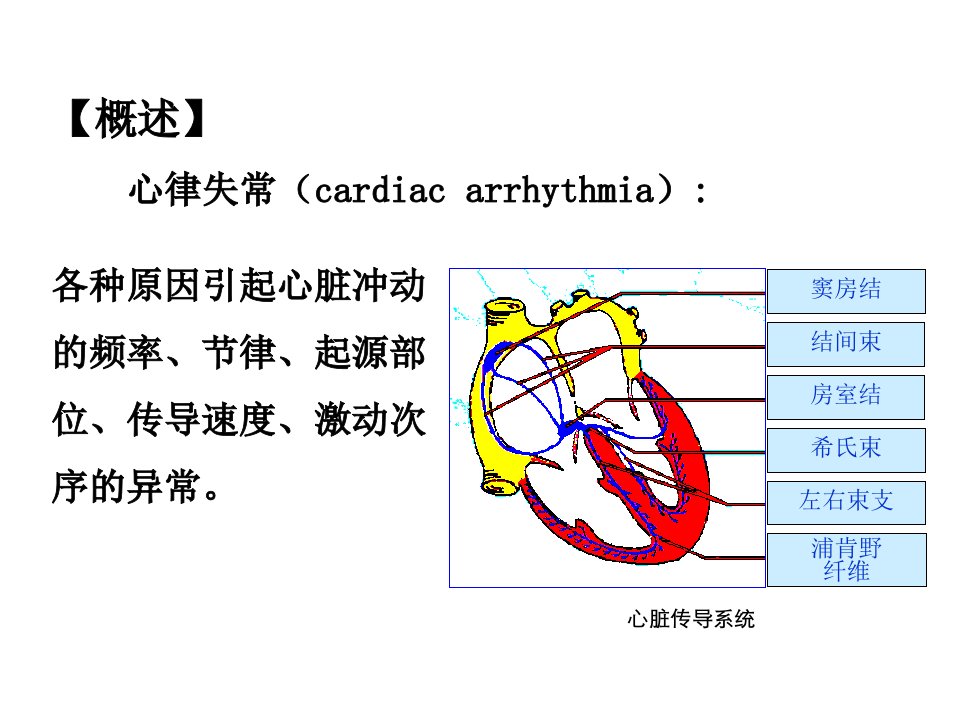 【概述】

心律失常（cardiac arrhythmia）：

各种原因引起心脏冲动的频率、节律、起源部位、传导速度、激动次序的异常。

窦房结

结间束

房室结

希氏束

左右束支

浦肯野纤维

心脏传导系统